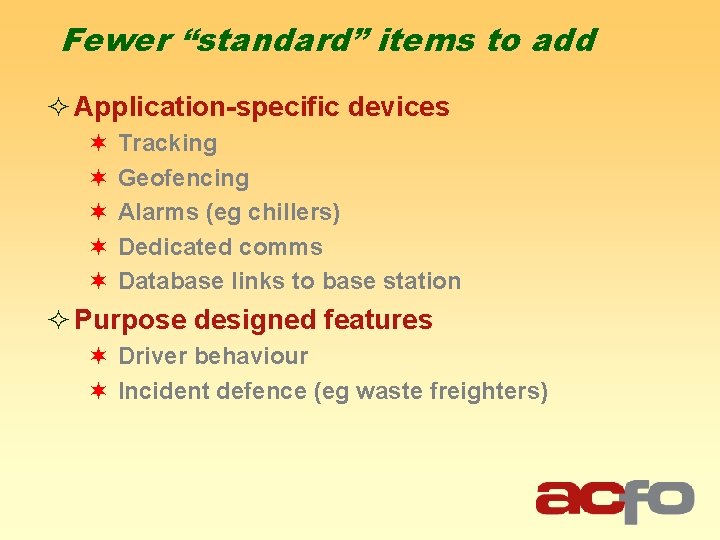 Fewer “standard” items to add

✧ Application-specific devices
✶ Tracking
✶ Geofencing
✶ Alarms (eg chillers)
✶ Dedicated comms
✶ Database links to base station

✧ Purpose designed features
✶ Driver behaviour
✶ Incident defence (eg waste freighters)

acfo